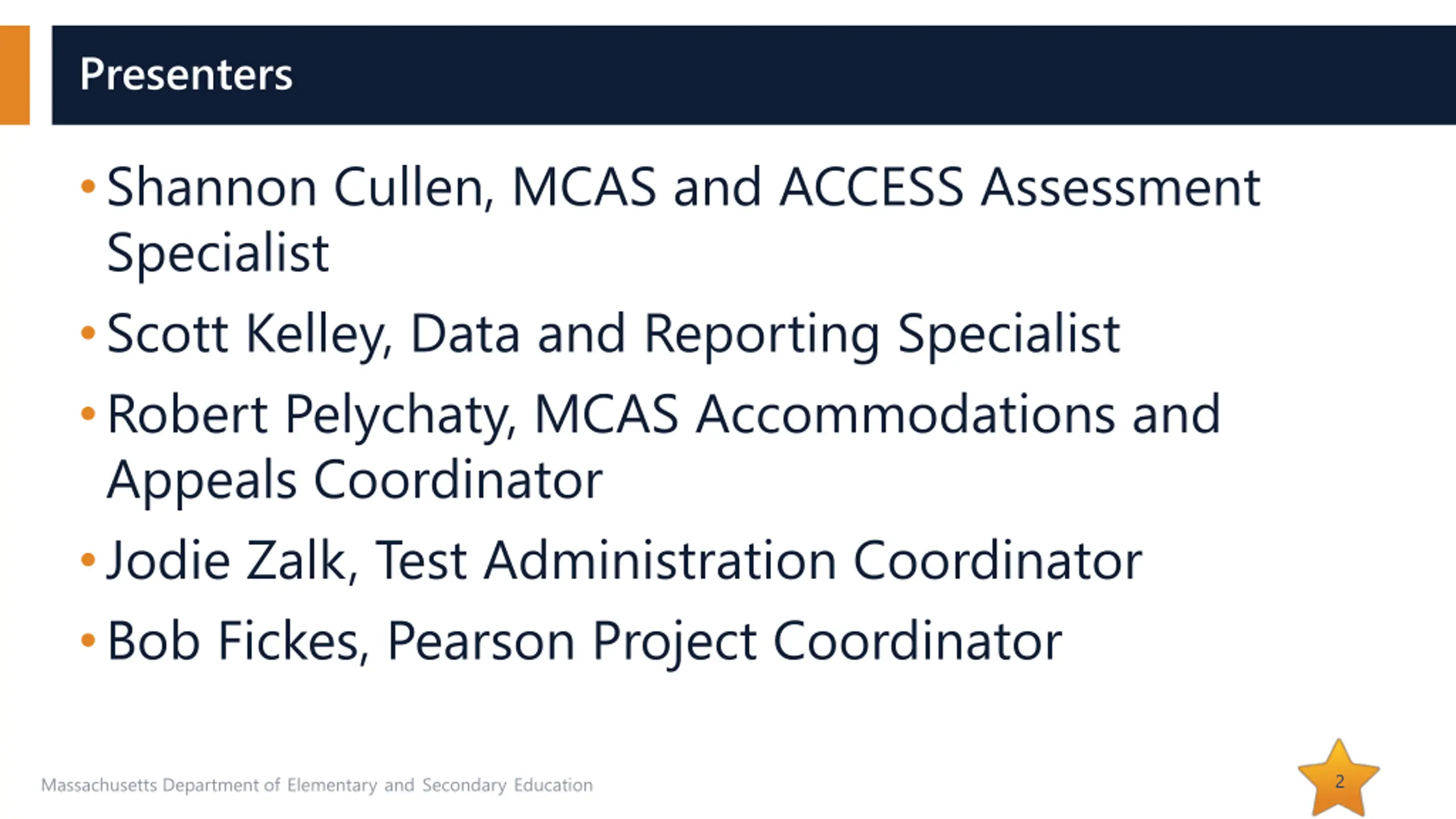 Presenters

• Shannon Cullen, MCAS and ACCESS Assessment Specialist
• Scott Kelley, Data and Reporting Specialist
• Robert Pelychaty, MCAS Accommodations and Appeals Coordinator
• Jodie Zalk, Test Administration Coordinator
• Bob Fickes, Pearson Project Coordinator

Massachusetts Department of Elementary and Secondary Education

2